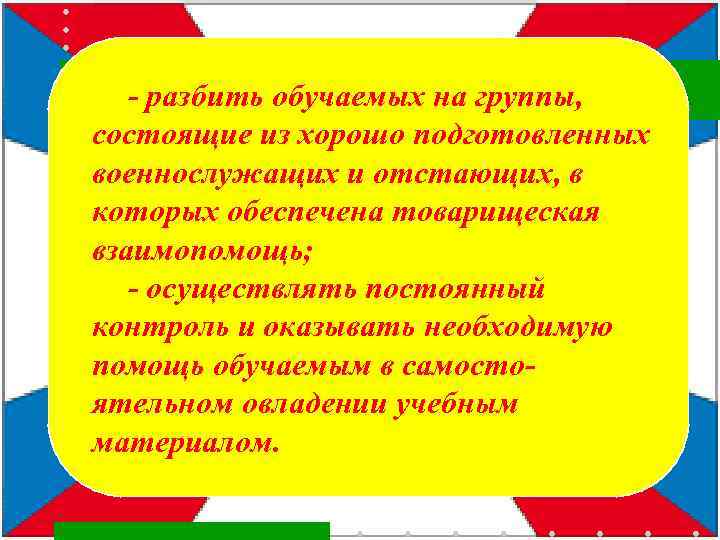 - разбить обучаемых на группы, состоящие из хорошо подготовленных военнослужащих и отстающих, в которых обеспечена товарищеская взаимопомощь;

- осуществлять постоянный контроль и оказывать необходимую помощь обучаемым в самостоятельном овладении учебным материалом.